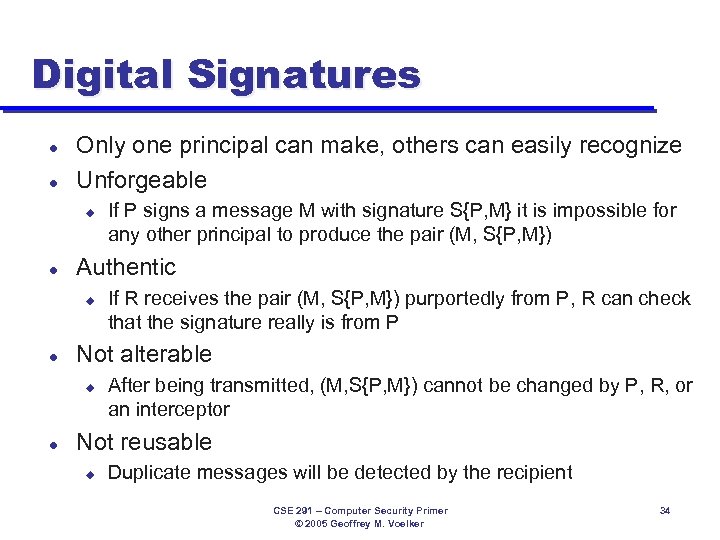 Digital Signatures

- Only one principal can make, others can easily recognize
- Unforgeable
  - If P signs a message M with signature S{P,M} it is impossible for any other principal to produce the pair (M, S{P,M})
- Authentic
  - If R receives the pair (M, S{P,M}) purportedly from P, R can check that the signature really is from P
- Not alterable
  - After being transmitted, (M,S{P,M}) cannot be changed by P, R, or an interceptor
- Not reusable
  - Duplicate messages will be detected by the recipient

CSE 291 – Computer Security Primer
© 2005 Geoffrey M. Voelker

34